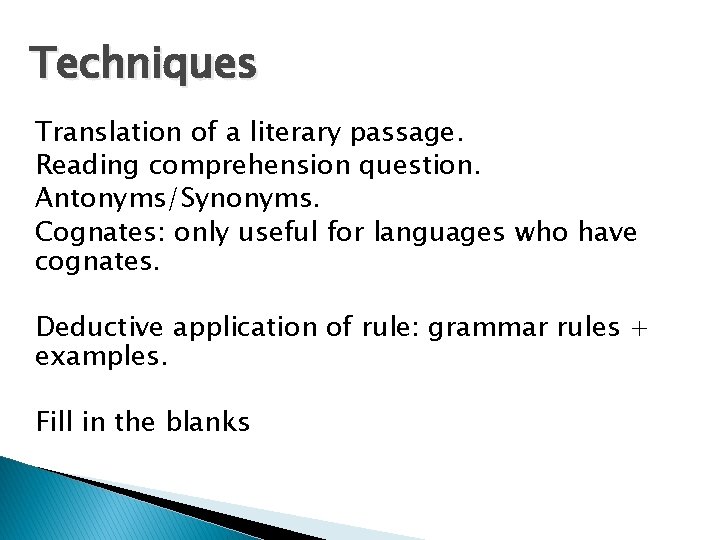 Techniques

Translation of a literary passage.
Reading comprehension question.
Antonyms/Synonyms.
Cognates: only useful for languages who have cognates.

Deductive application of rule: grammar rules + examples.

Fill in the blanks